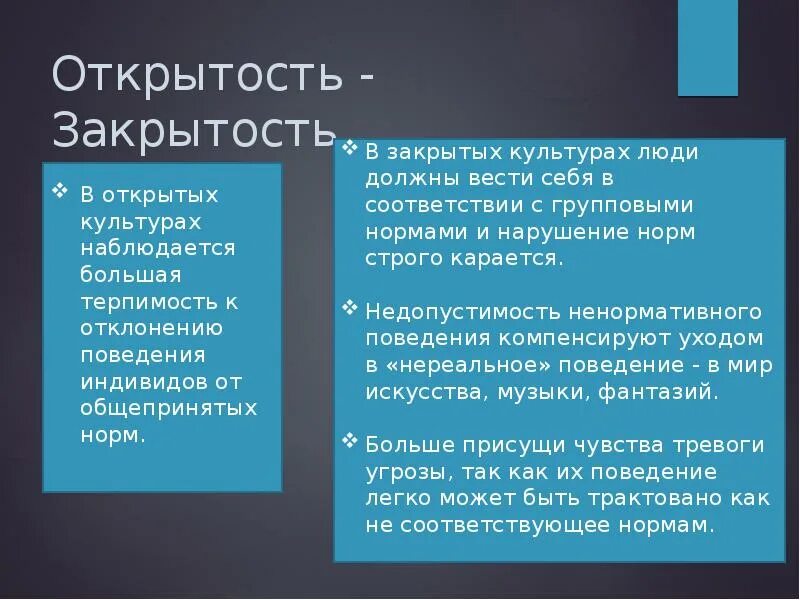 Открытость - Закрытость

❖ В открытых культурах наблюдается большая терпимость к отклонению поведения индивидов от общепринятых норм.

❖ В закрытых культурах люди должны вести себя в соответствии с групповыми нормами и нарушение норм строго карается.

❖ Недопустимость ненормативного поведения компенсируют уходом в «нереальное» поведение - в мир искусства, музыки, фантазий.

❖ Больше присущи чувства тревоги угрозы, так как их поведение легко может быть трактовано как не соответствующее нормам.